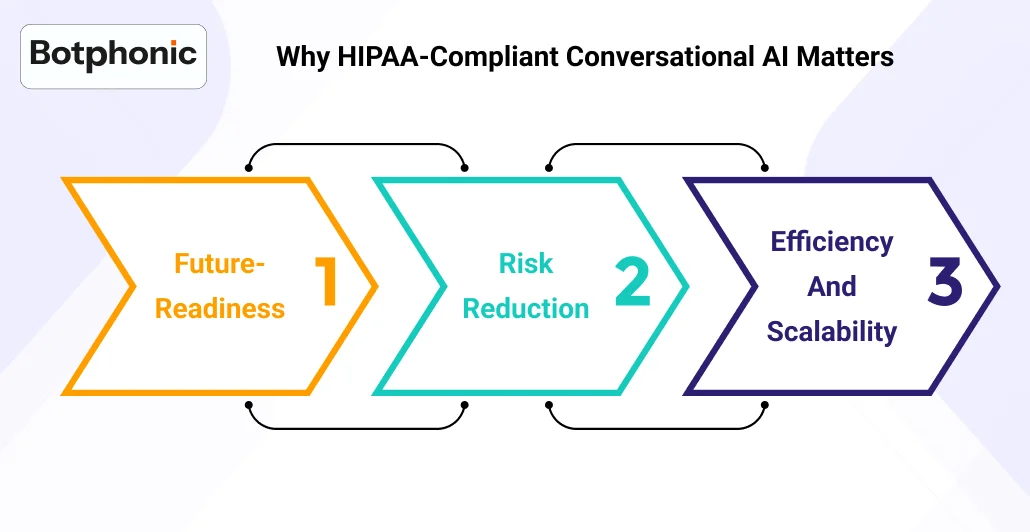 Botphonic

Why HIPAA-Compliant Conversational AI Matters

Future-Readiness 1

Risk Reduction 2

Efficiency And Scalability 3